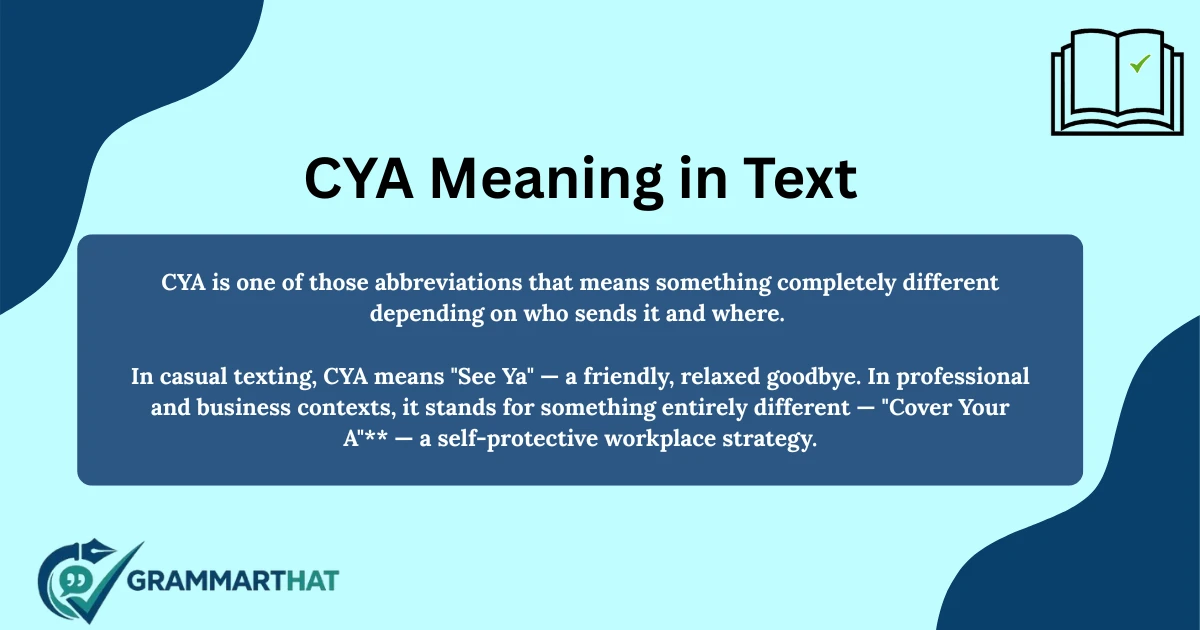 CYA Meaning in Text

CYA is one of those abbreviations that means something completely different depending on who sends it and where.

In casual texting, CYA means "See Ya" — a friendly, relaxed goodbye. In professional and business contexts, it stands for something entirely different — "Cover Your A"** — a self-protective workplace strategy.

GRAMMARTHAT